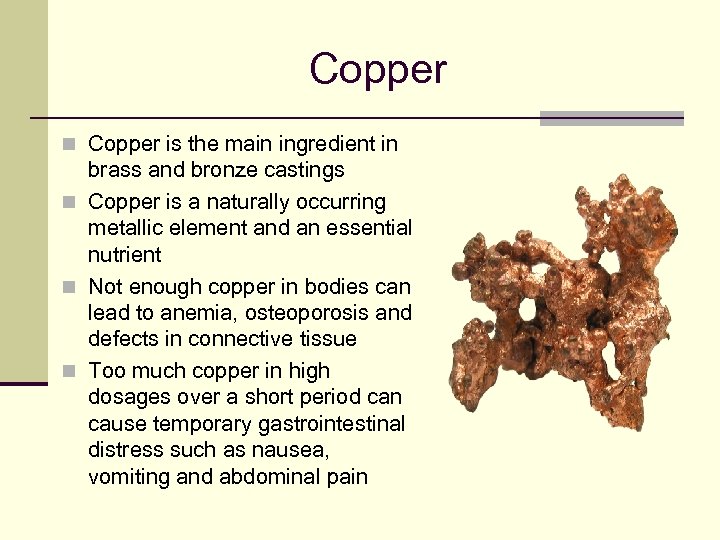 Copper

- Copper is the main ingredient in brass and bronze castings
- Copper is a naturally occurring metallic element and an essential nutrient
- Not enough copper in bodies can lead to anemia, osteoporosis and defects in connective tissue
- Too much copper in high dosages over a short period can cause temporary gastrointestinal distress such as nausea, vomiting and abdominal pain